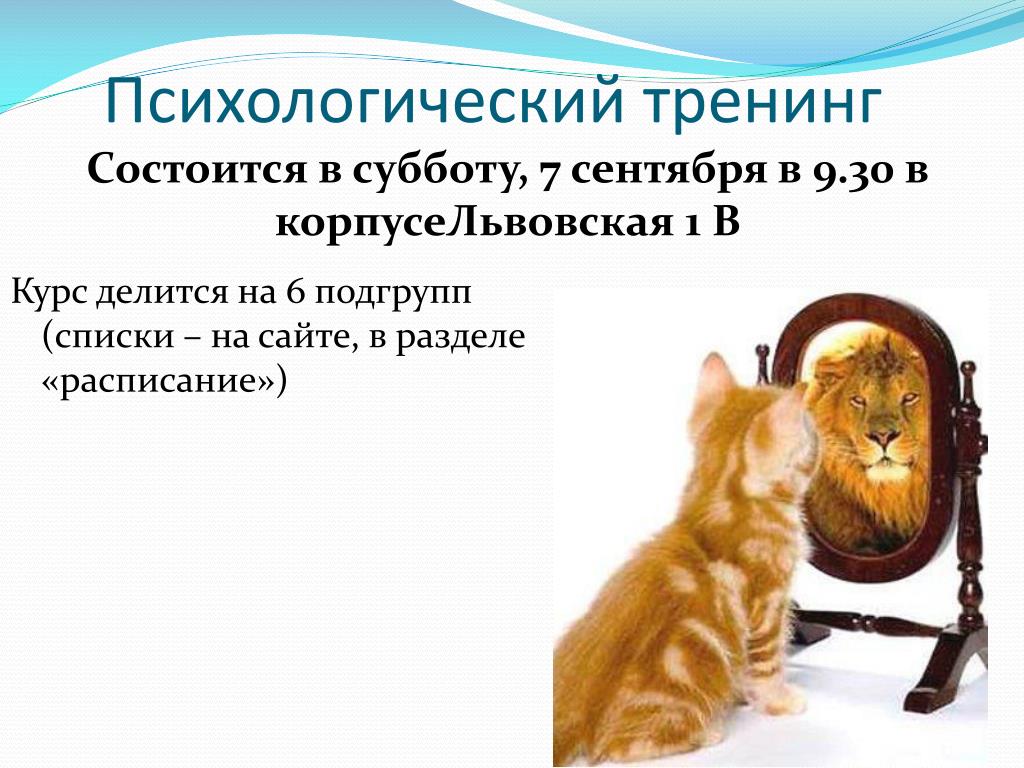 Психологический тренинг

Состоится в субботу, 7 сентября в 9.30 в корпусеЛьвовская 1 В

Курс делится на 6 подгрупп (списки – на сайте, в разделе «расписание»)